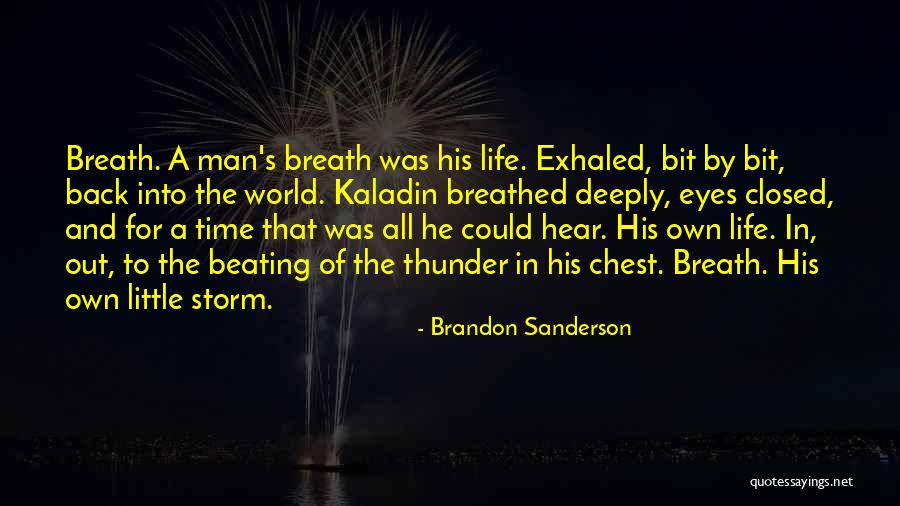 Breath. A man's breath was his life. Exhaled, bit by bit, back into the world. Kaladin breathed deeply, eyes closed, and for a time that was all he could hear. His own life. In, out, to the beating of the thunder in his chest. Breath. His own little storm.

- Brandon Sanderson

quotessayings.net